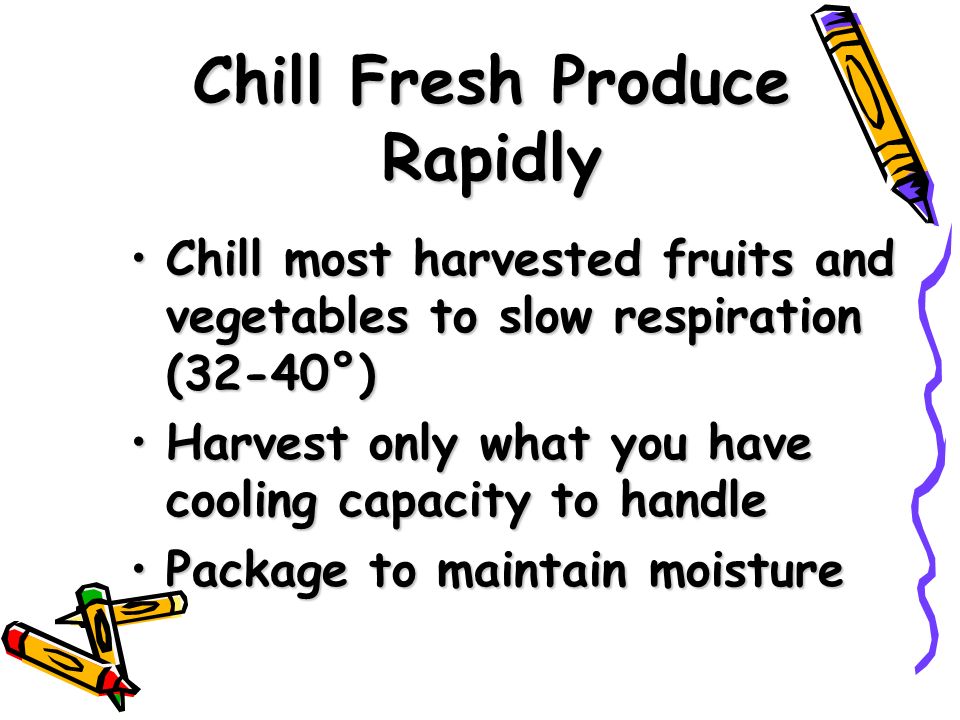 Chill Fresh Produce Rapidly

• Chill most harvested fruits and vegetables to slow respiration (32-40°)
• Harvest only what you have cooling capacity to handle
• Package to maintain moisture